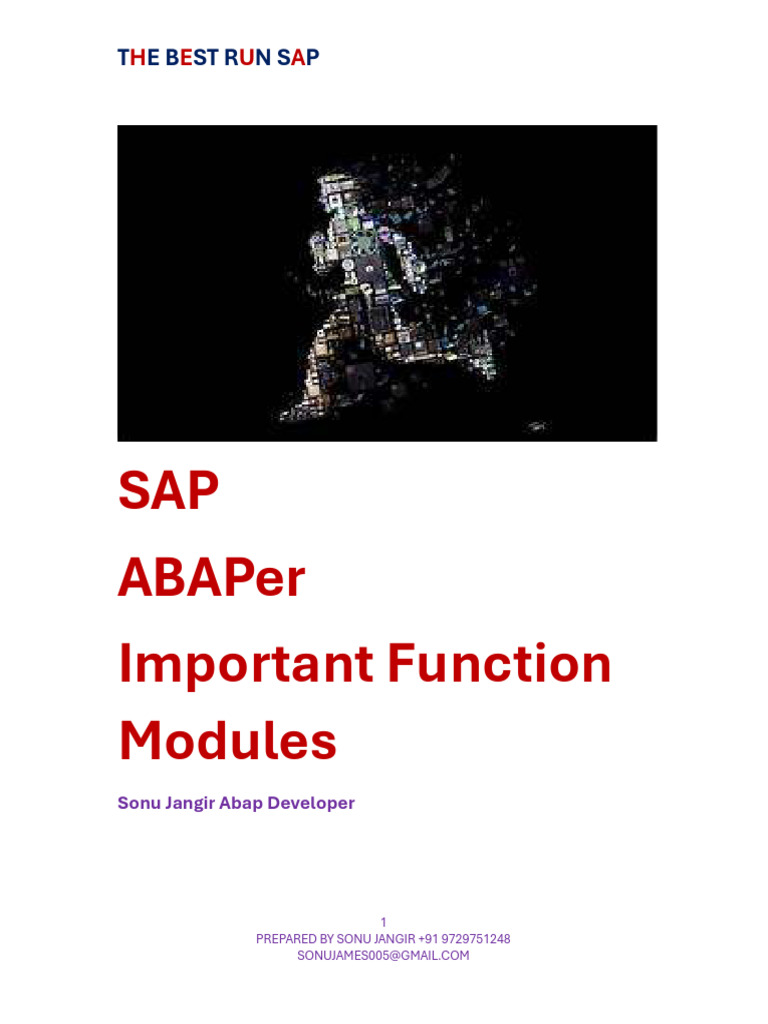 THE BEST RUN SAP

SAP

ABAPer

Important Function Modules

Sonu Jangir Abap Developer

1
PREPARED BY SONU JANGIR +91 9729751248
SONUJAMES005@GMAIL.COM